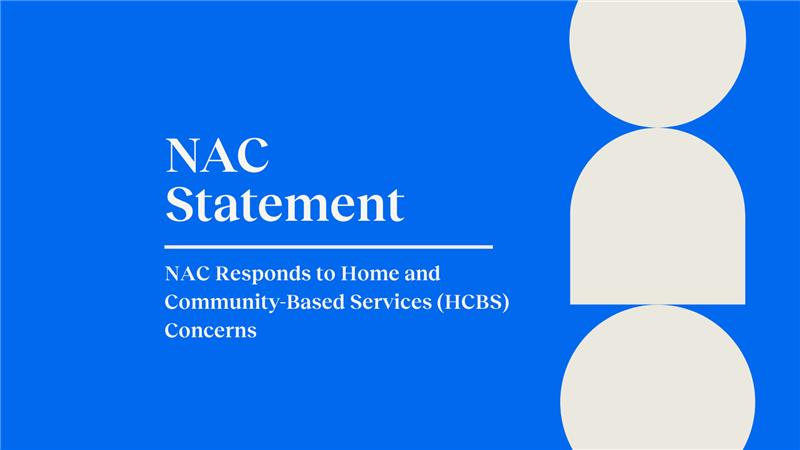 NAC
Statement

NAC Responds to Home and Community-Based Services (HCBS) Concerns